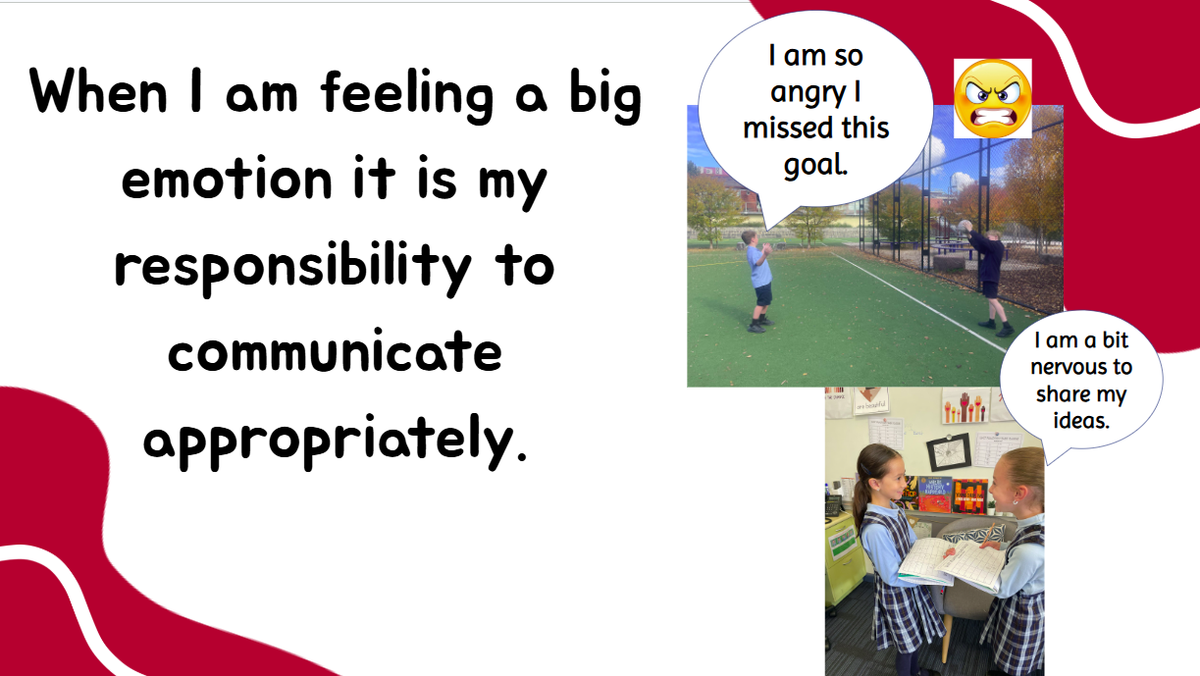 When I am feeling a big emotion it is my responsibility to communicate appropriately.

I am so angry I missed this goal.

I am a bit nervous to share my ideas.